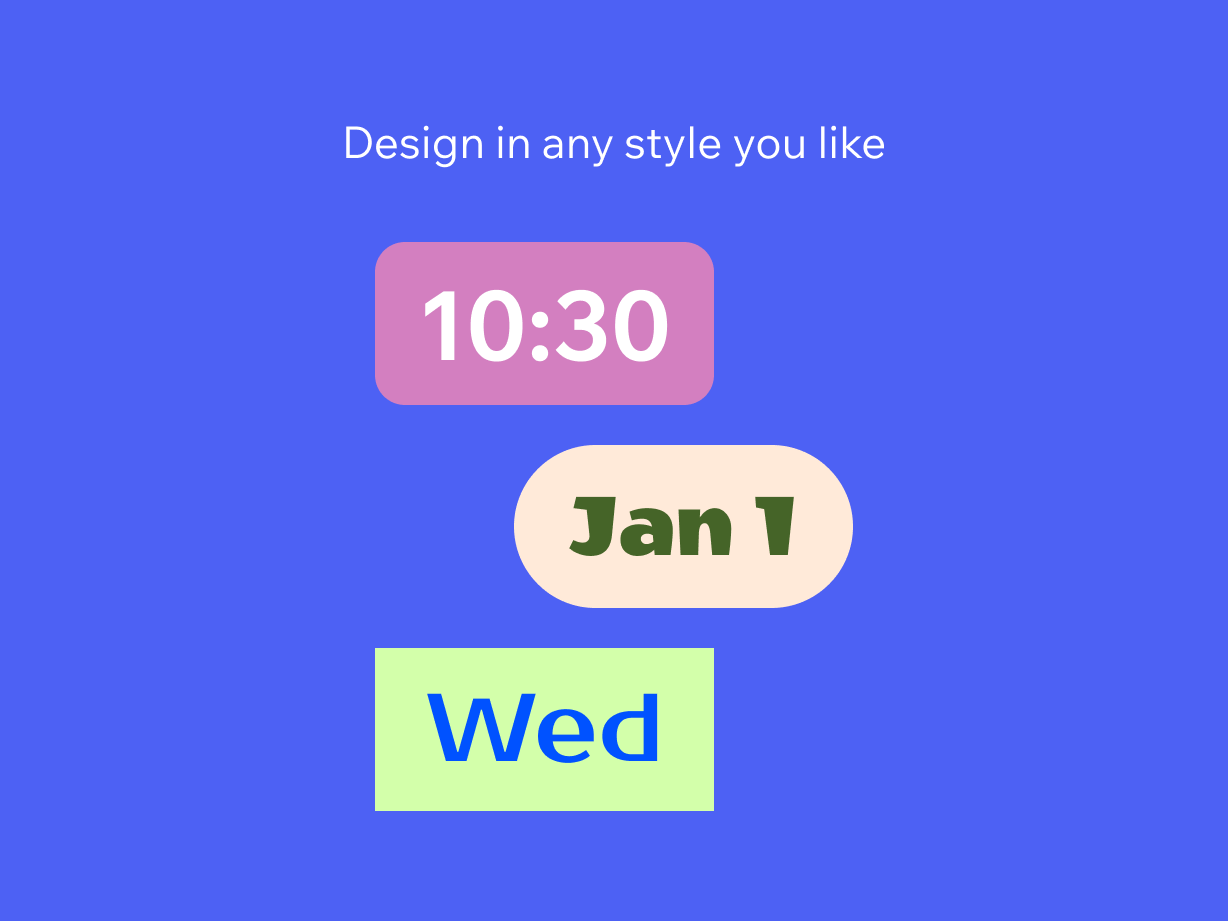 Design in any style you like

10:30

Jan 1

Wed